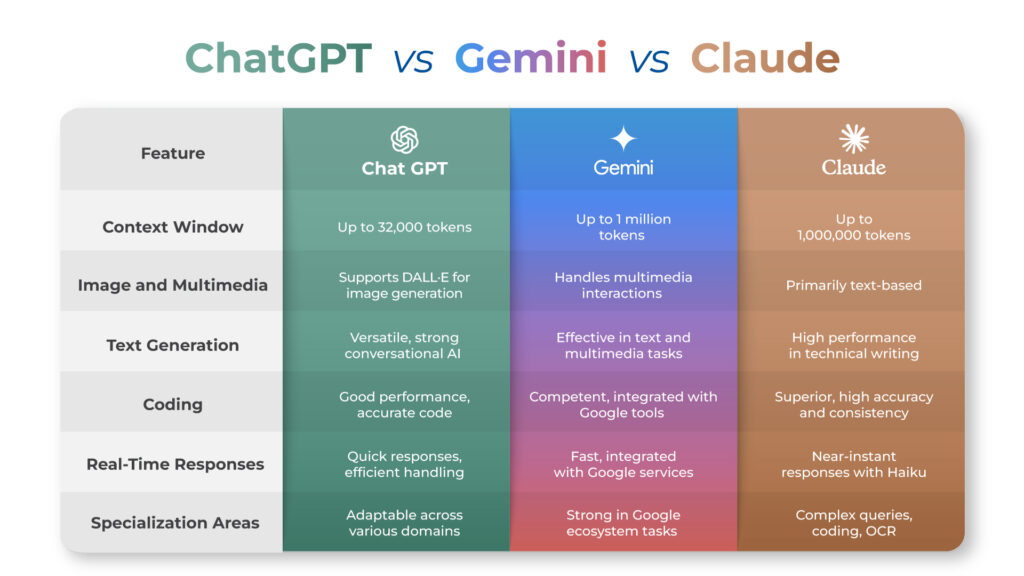 ChatGPT vs Gemini vs Claude

| Feature | Chat GPT | Gemini | Claude |
|---|---|---|---|
| Context Window | Up to 32,000 tokens | Up to 1 million tokens | Up to 1,000,000 tokens |
| Image and Multimedia | Supports DALL-E for image generation | Handles multimedia interactions | Primarily text-based |
| Text Generation | Versatile, strong conversational AI | Effective in text and multimedia tasks | High performance in technical writing |
| Coding | Good performance, accurate code | Competent, integrated with Google tools | Superior, high accuracy and consistency |
| Real-Time Responses | Quick responses, efficient handling | Fast, integrated with Google services | Near-instant responses with Haiku |
| Specialization Areas | Adaptable across various domains | Strong in Google ecosystem tasks | Complex queries, coding, OCR |